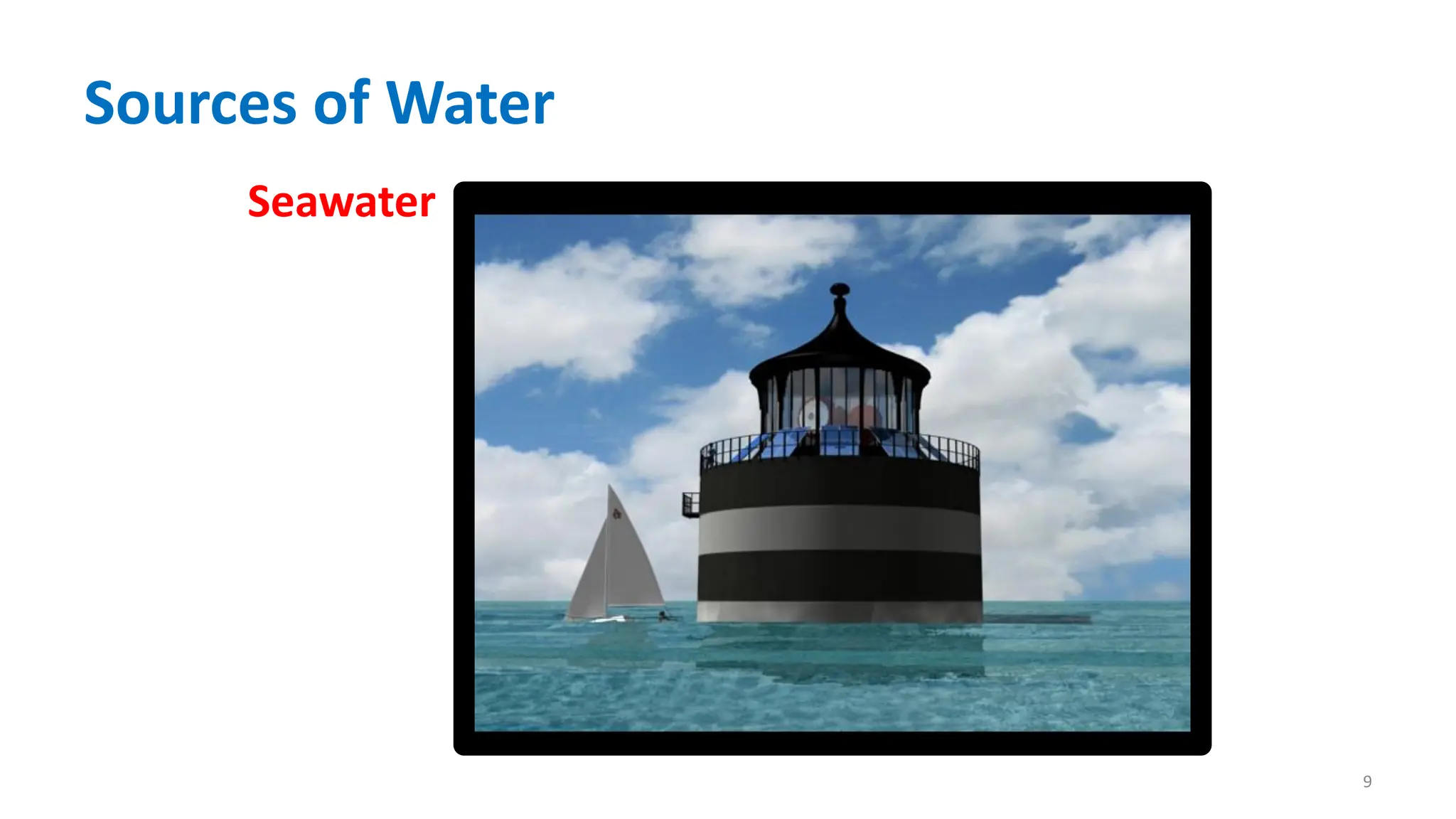 Sources of Water

Seawater

9